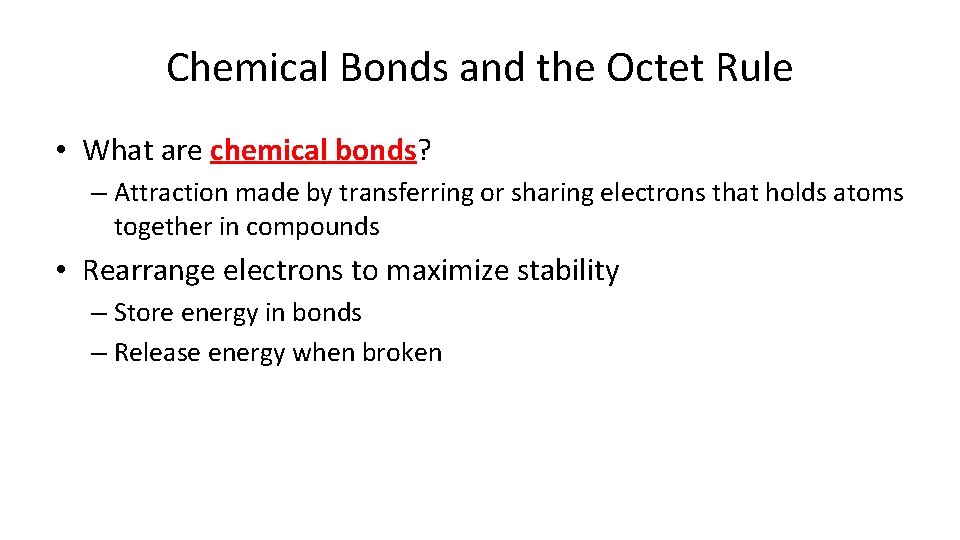 Chemical Bonds and the Octet Rule

• What are chemical bonds?
– Attraction made by transferring or sharing electrons that holds atoms together in compounds

• Rearrange electrons to maximize stability
– Store energy in bonds
– Release energy when broken